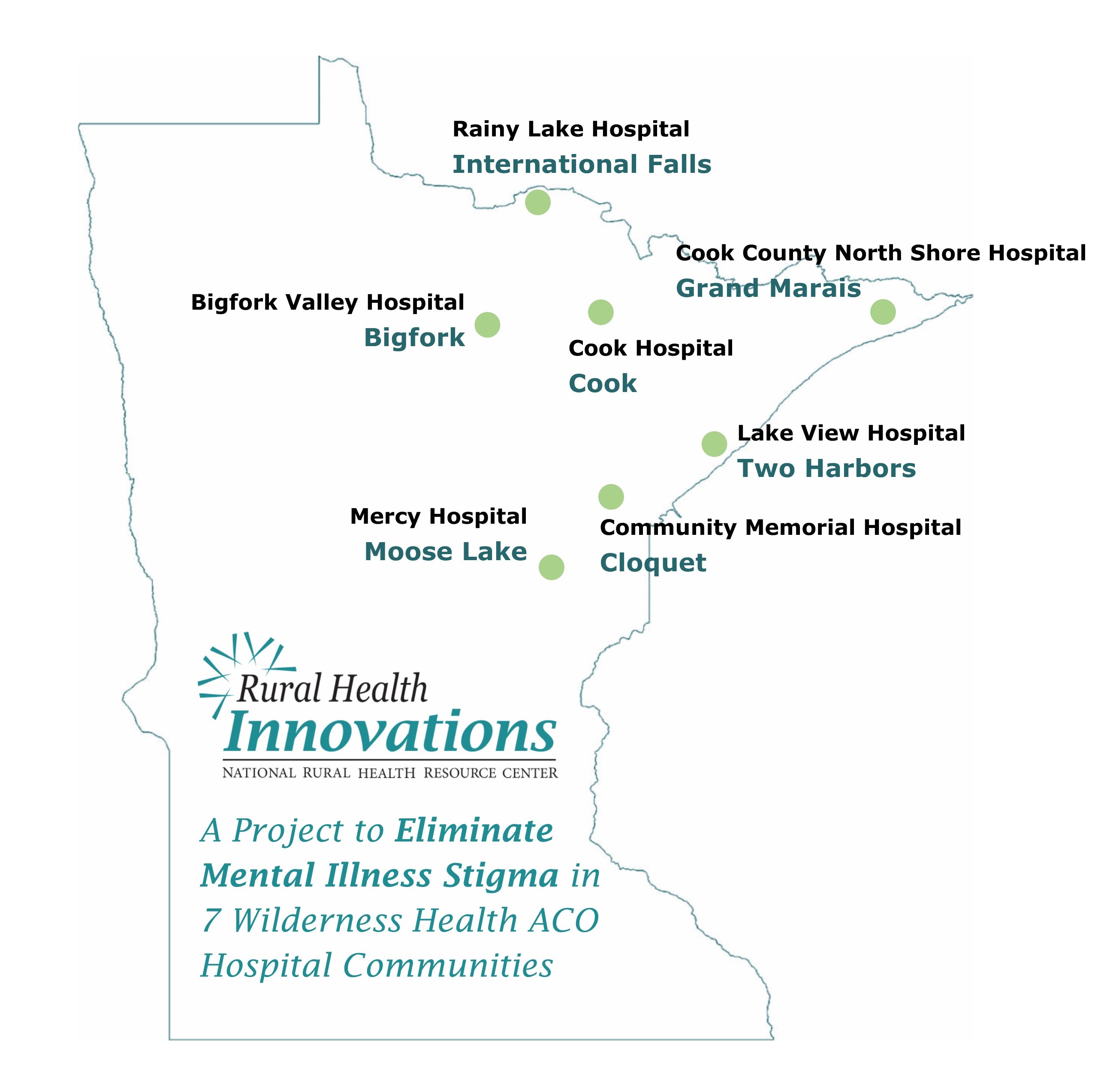 Rainy Lake Hospital
International Falls

Cook County North Shore Hospital
Grand Marais

Bigfork Valley Hospital
Bigfork

Cook Hospital
Cook

Lake View Hospital
Two Harbors

Mercy Hospital
Moose Lake

Community Memorial Hospital
Cloquet

Rural Health
Innovations
NATIONAL RURAL HEALTH RESOURCE CENTER

A Project to Eliminate Mental Illness Stigma in 7 Wilderness Health ACO Hospital Communities